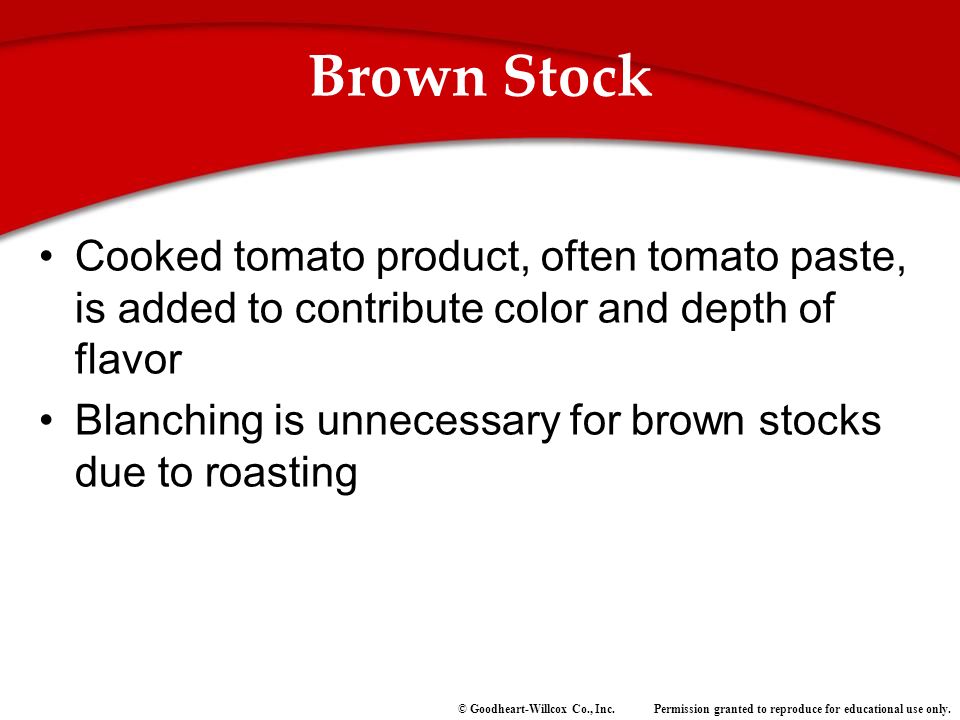 Brown Stock

• Cooked tomato product, often tomato paste, is added to contribute color and depth of flavor

• Blanching is unnecessary for brown stocks due to roasting

© Goodheart-Willcox Co., Inc. Permission granted to reproduce for educational use only.